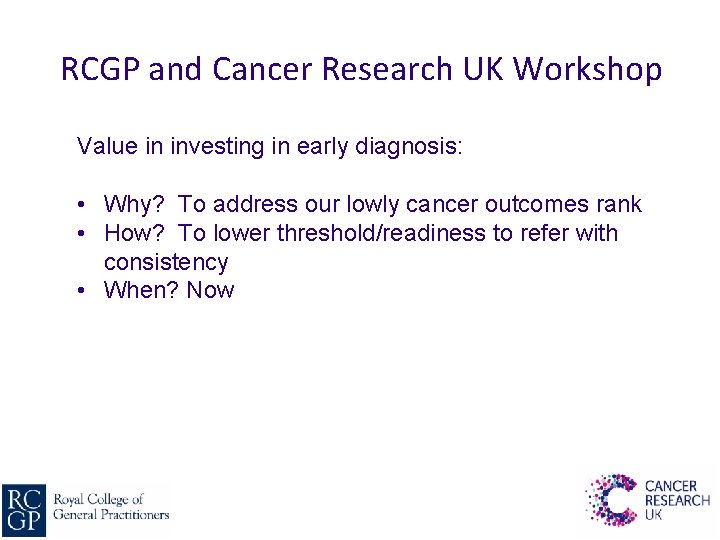 RCGP and Cancer Research UK Workshop

Value in investing in early diagnosis:

• Why? To address our lowly cancer outcomes rank
• How? To lower threshold/readiness to refer with consistency
• When? Now

RC GP Royal College of General Practitioners

CANCER RESEARCH UK